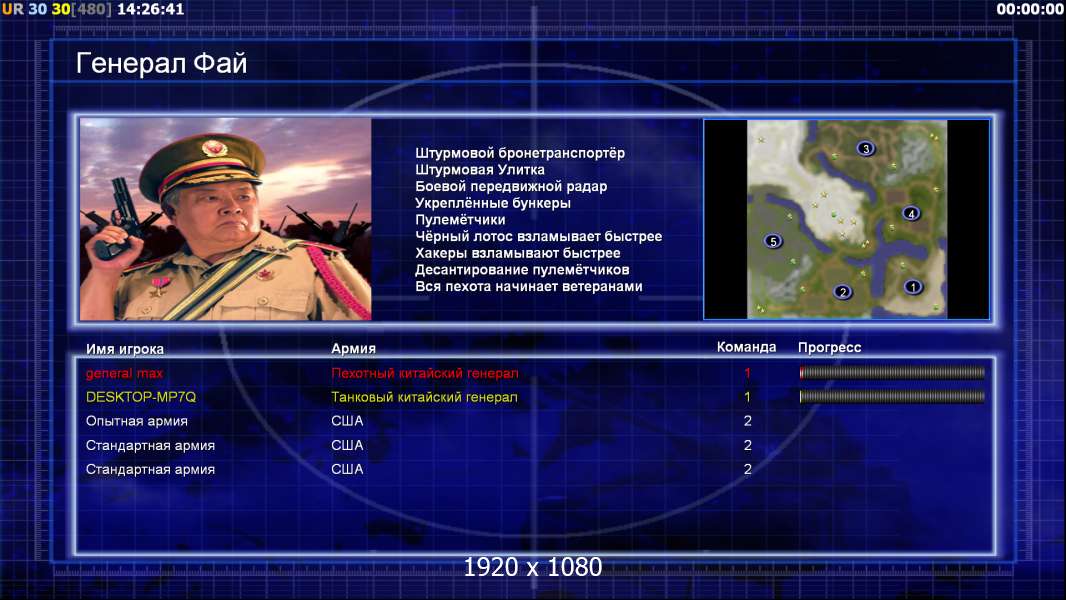 UR 30 30[480] 14:26:41

00:00:00

Генерал Фай

Штурмовой бронетранспортёр
Штурмовая Улитка
Боевой передвижной радар
Укреплённые бункеры
Пулемётчики
Чёрный лотос взламывает быстрее
Хакеры взламывают быстрее
Десантирование пулемётчиков
Вся пехота начинает ветеранами

3
4
5
2
1

| Имя игрока | Армия | Команда | Прогресс |
|---|---|---|---|
| general max | Пехотный китайский генерал | 1 | |
| DESKTOP-MP7Q | Танковый китайский генерал | 1 | |
| Опытная армия | США | 2 | |
| Стандартная армия | США | 2 | |
| Стандартная армия | США | 2 | |

1920 x 1080